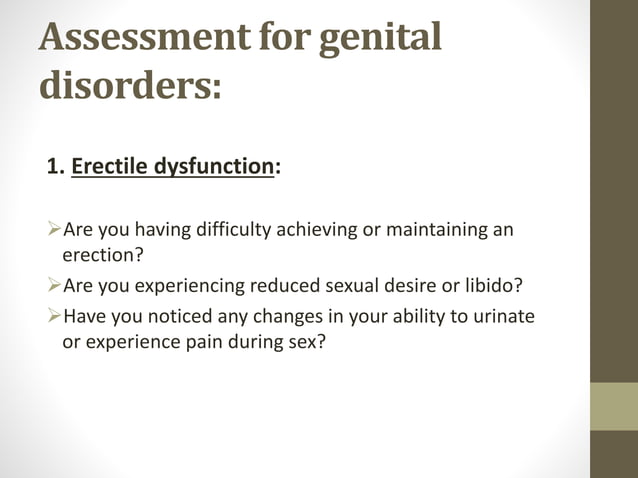 Assessment for genital disorders:

1. Erectile dysfunction:

➢Are you having difficulty achieving or maintaining an erection?

➢Are you experiencing reduced sexual desire or libido?

➢Have you noticed any changes in your ability to urinate or experience pain during sex?